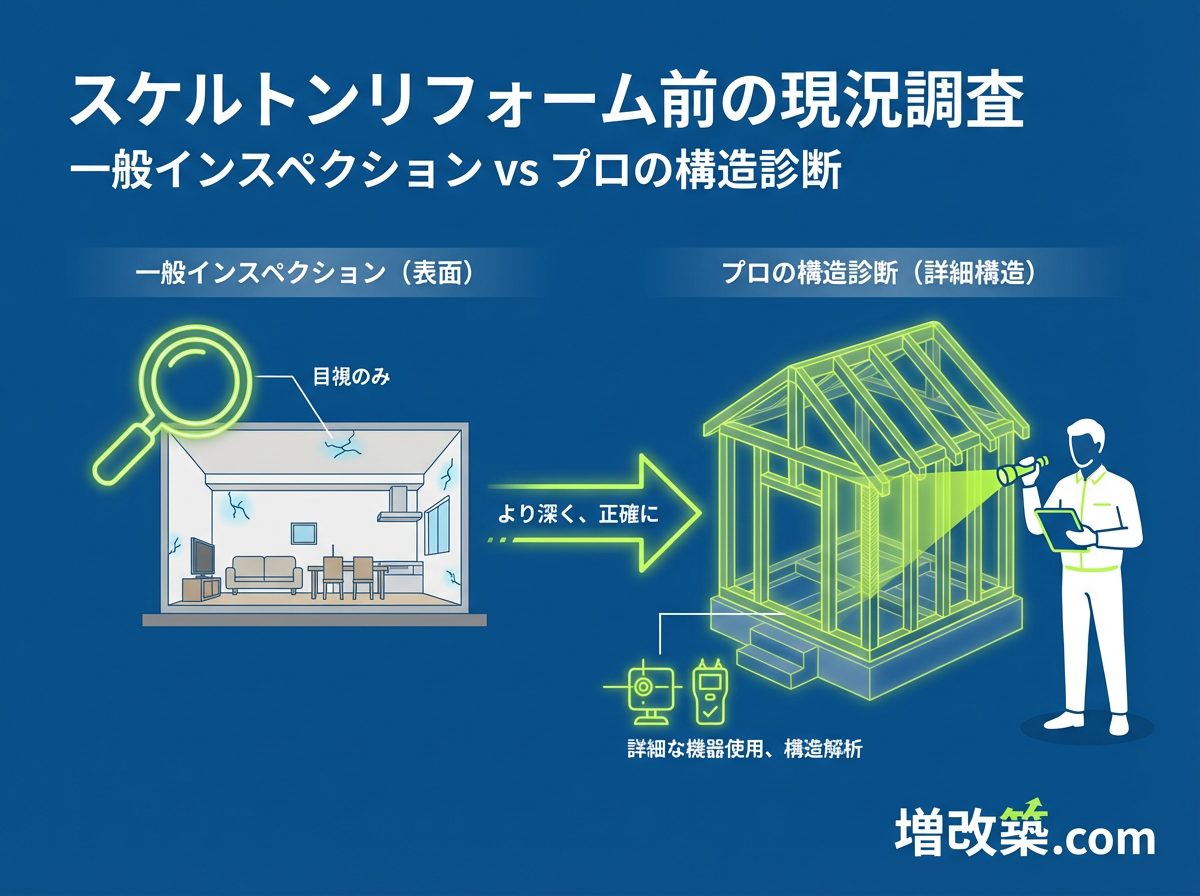 スケルトンリフォーム前の現況調査
一般インスペクション vs プロの構造診断

一般インスペクション（表面）

プロの構造診断（詳細構造）

目視のみ

より深く、正確に

詳細な機器使用、構造解析

増改築.com